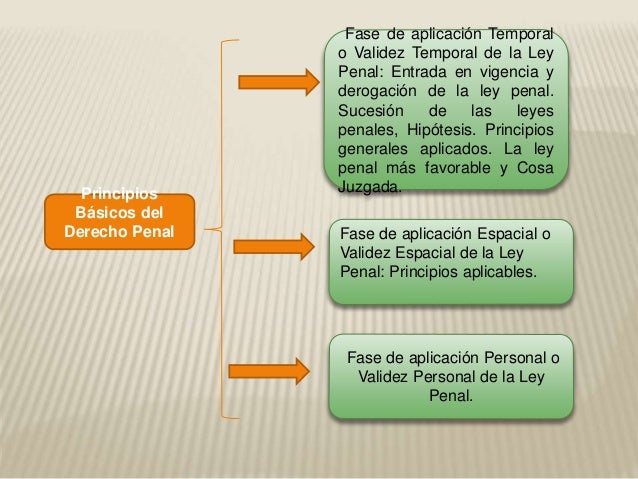 Principios Básicos del Derecho Penal

Fase de aplicación Temporal o Validez Temporal de la Ley Penal: Entrada en vigencia y derogación de la ley penal. Sucesión de las leyes penales, Hipótesis. Principios generales aplicados. La ley penal más favorable y Cosa Juzgada.

Fase de aplicación Espacial o Validez Espacial de la Ley Penal: Principios aplicables.

Fase de aplicación Personal o Validez Personal de la Ley Penal.